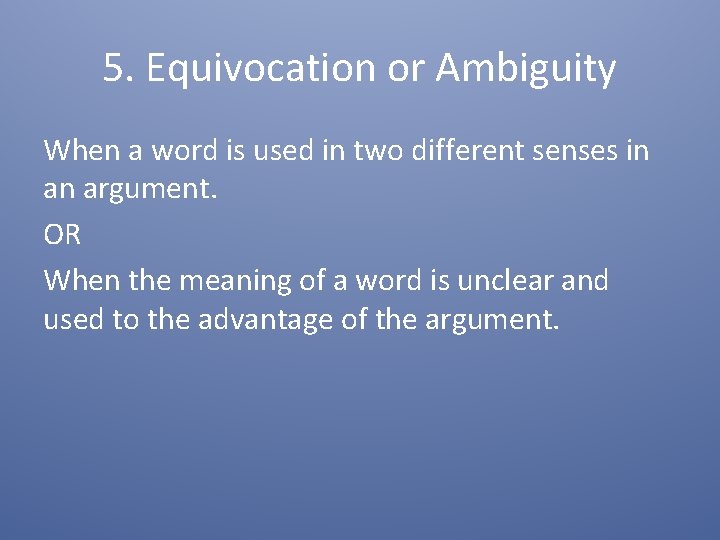 5. Equivocation or Ambiguity

When a word is used in two different senses in an argument.

OR

When the meaning of a word is unclear and used to the advantage of the argument.